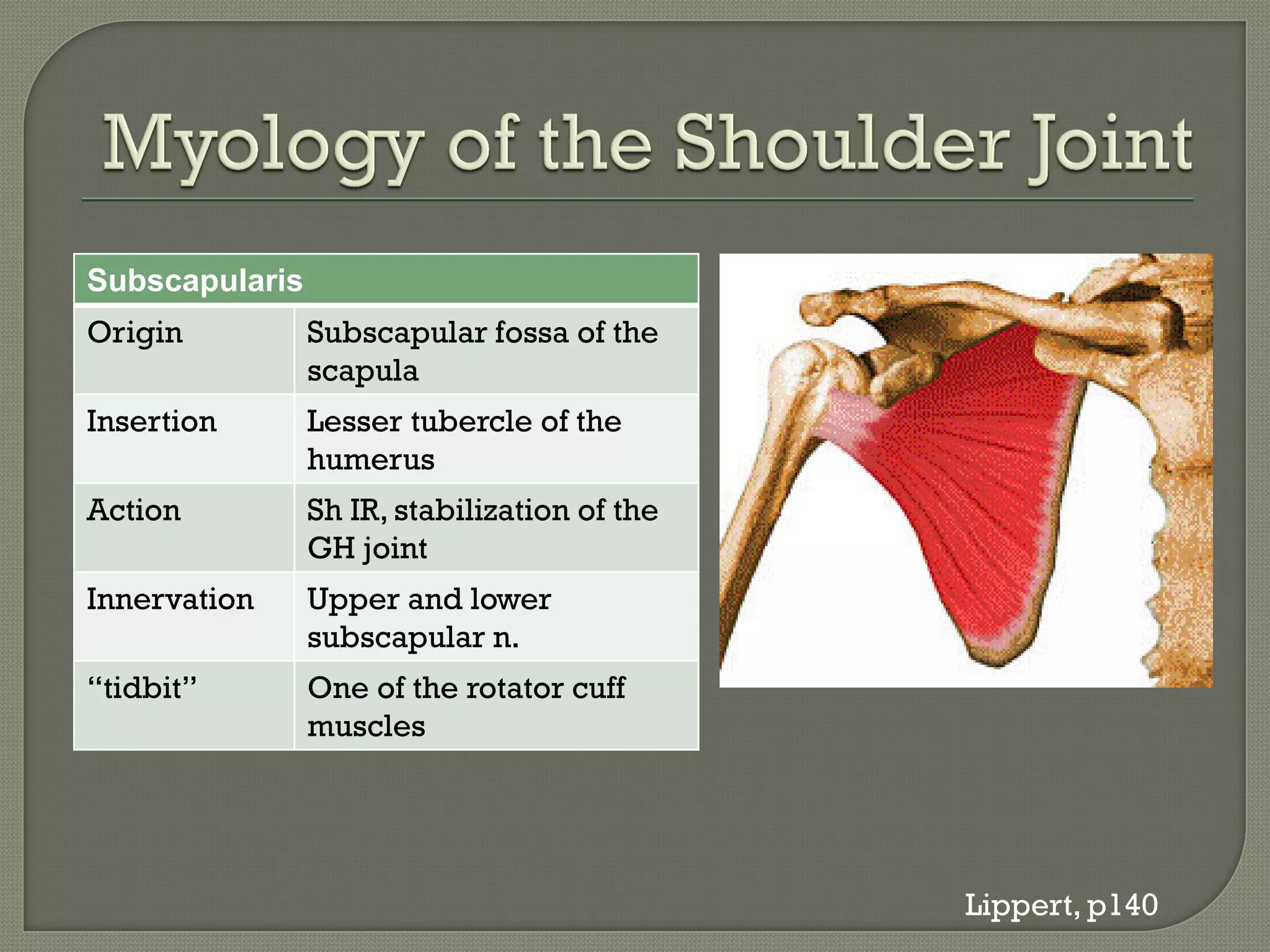 Myology of the Shoulder Joint

| Subscapularis | |
|---|---|
| Origin | Subscapular fossa of the scapula |
| Insertion | Lesser tubercle of the humerus |
| Action | Sh IR, stabilization of the GH joint |
| Innervation | Upper and lower subscapular n. |
| “tidbit” | One of the rotator cuff muscles |

Lippert, p140